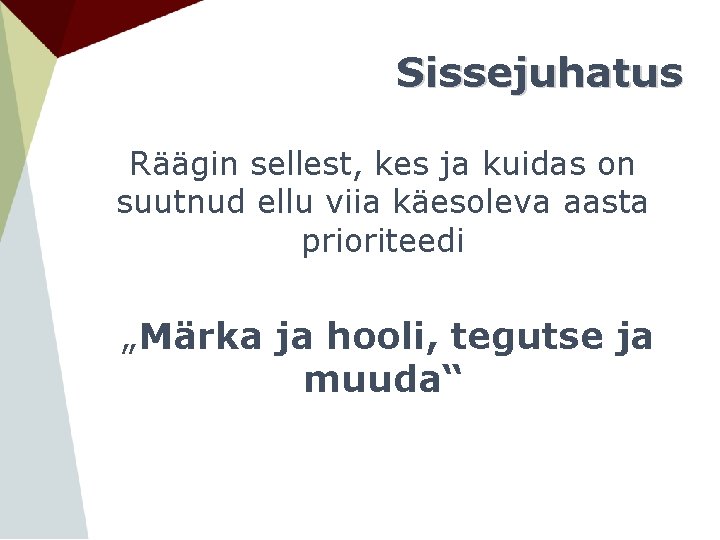 Sissejuhatus

Räägin sellest, kes ja kuidas on suutnud ellu viia käesoleva aasta prioriteedi

„Märka ja hooli, tegutse ja muuda“